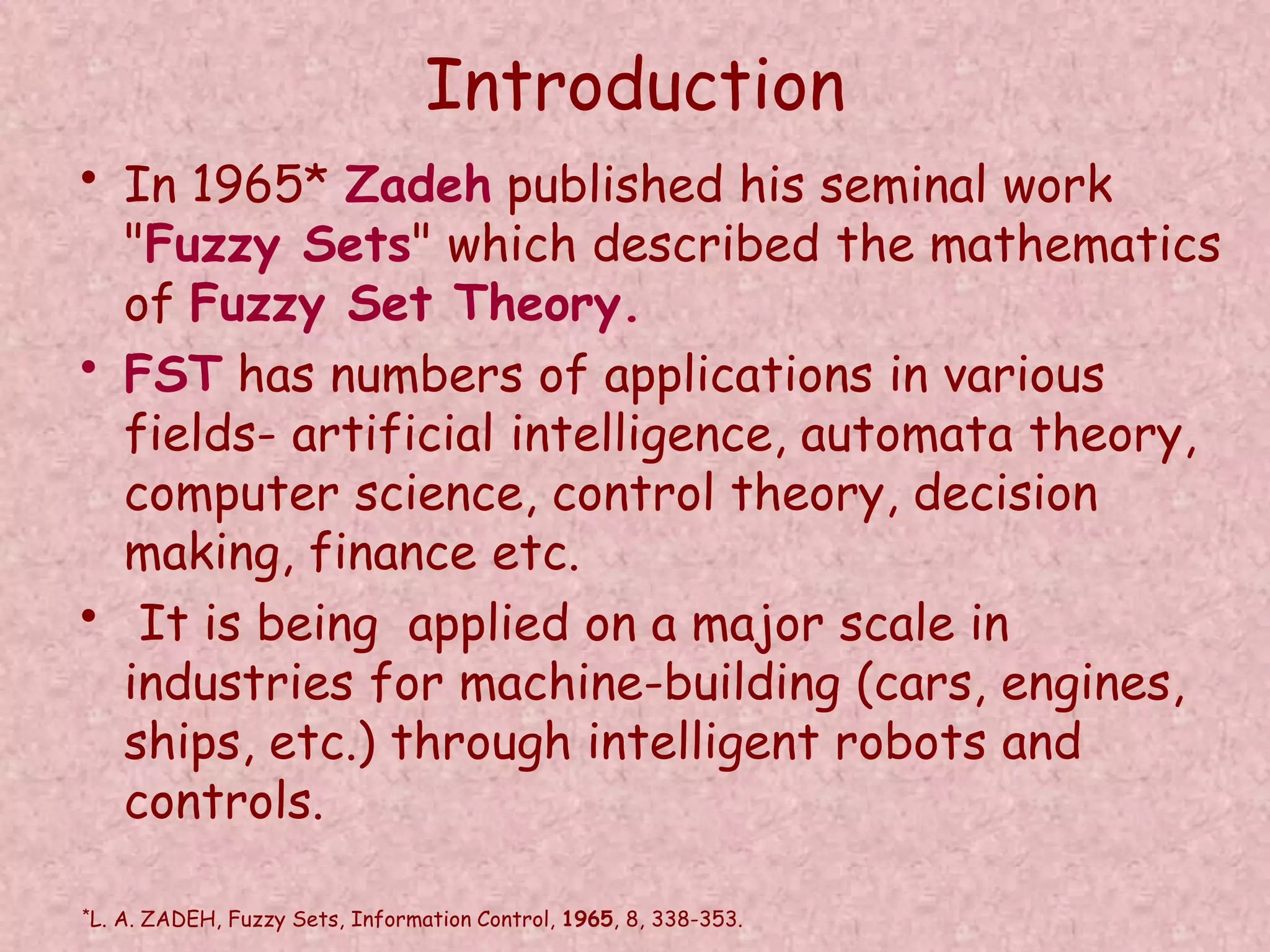 Introduction

• In 1965* Zadeh published his seminal work "Fuzzy Sets" which described the mathematics of Fuzzy Set Theory.

• FST has numbers of applications in various fields- artificial intelligence, automata theory, computer science, control theory, decision making, finance etc.

• It is being applied on a major scale in industries for machine-building (cars, engines, ships, etc.) through intelligent robots and controls.

*L. A. ZADEH, Fuzzy Sets, Information Control, 1965, 8, 338-353.